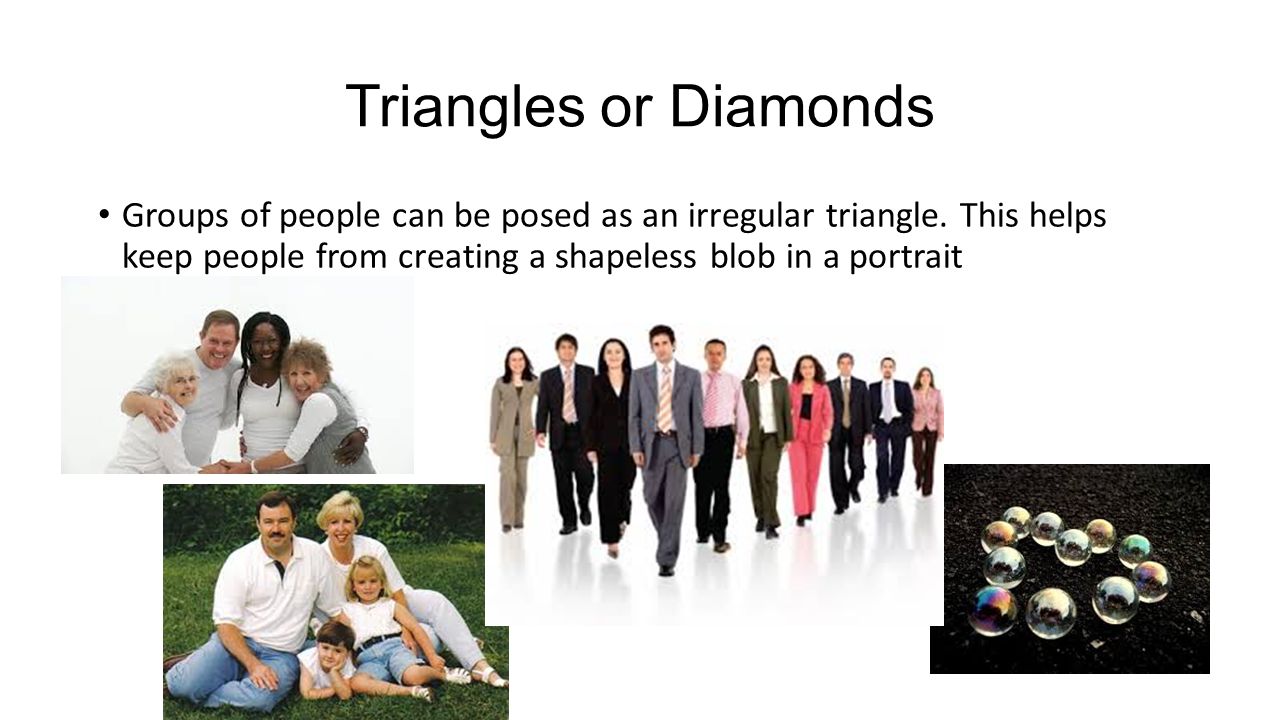 Triangles or Diamonds

• Groups of people can be posed as an irregular triangle. This helps keep people from creating a shapeless blob in a portrait